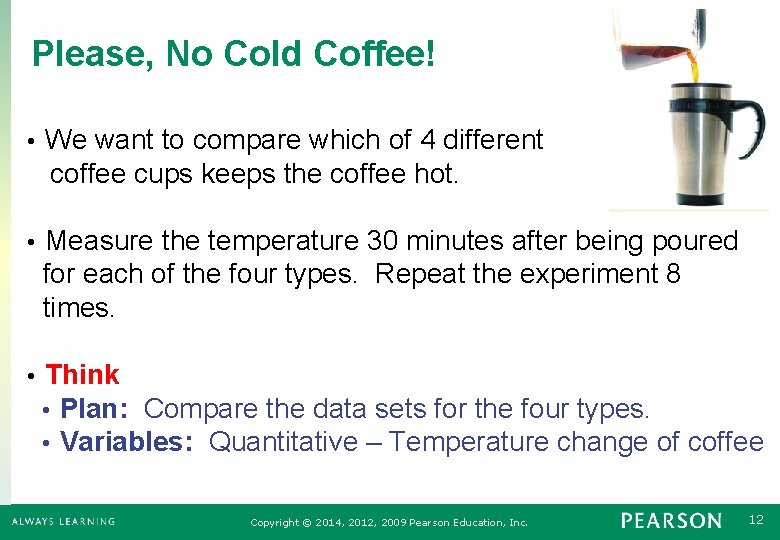 Please, No Cold Coffee!

• We want to compare which of 4 different coffee cups keeps the coffee hot.

• Measure the temperature 30 minutes after being poured for each of the four types. Repeat the experiment 8 times.

• Think
• Plan: Compare the data sets for the four types.
• Variables: Quantitative – Temperature change of coffee

ALWAYS LEARNING Copyright © 2014, 2012, 2009 Pearson Education, Inc. PEARSON 12